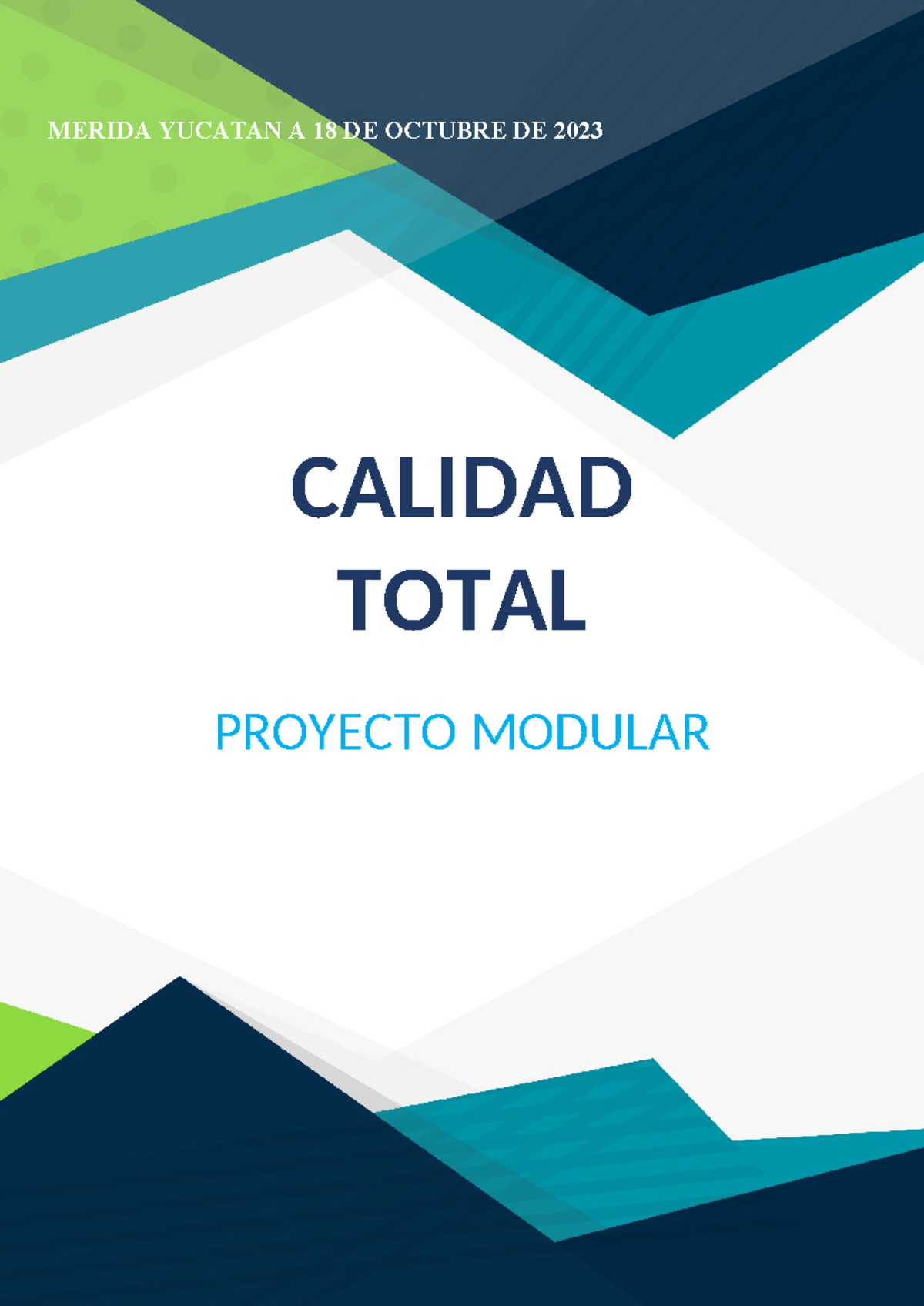 MERIDA YUCATAN A 18 DE OCTUBRE DE 2023

CALIDAD TOTAL

PROYECTO MODULAR